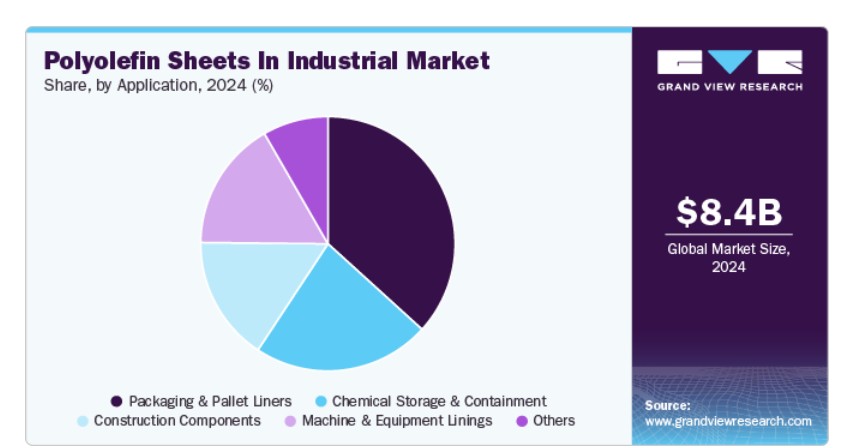 Polyolefin Sheets In Industrial Market
Share, by Application, 2024 (%)

Packaging & Pallet Liners
Chemical Storage & Containment
Construction Components
Machine & Equipment Linings
Others

GRAND VIEW RESEARCH

$8.4B
Global Market Size, 2024

Source:
www.grandviewresearch.com